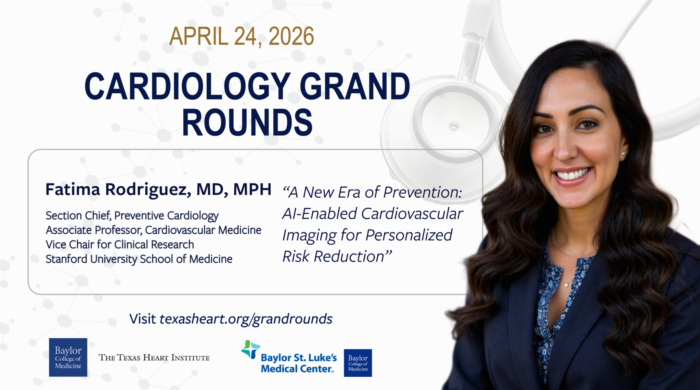 APRIL 24, 2026

CARDIOLOGY GRAND ROUNDS

Fatima Rodriguez, MD, MPH

Section Chief, Preventive Cardiology
Associate Professor, Cardiovascular Medicine
Vice Chair for Clinical Research
Stanford University School of Medicine

"A New Era of Prevention: AI-Enabled Cardiovascular Imaging for Personalized Risk Reduction"

Visit texasheart.org/grandrounds

Baylor College of Medicine

THE TEXAS HEART INSTITUTE

Baylor St. Luke's Medical Center.

Baylor College of Medicine